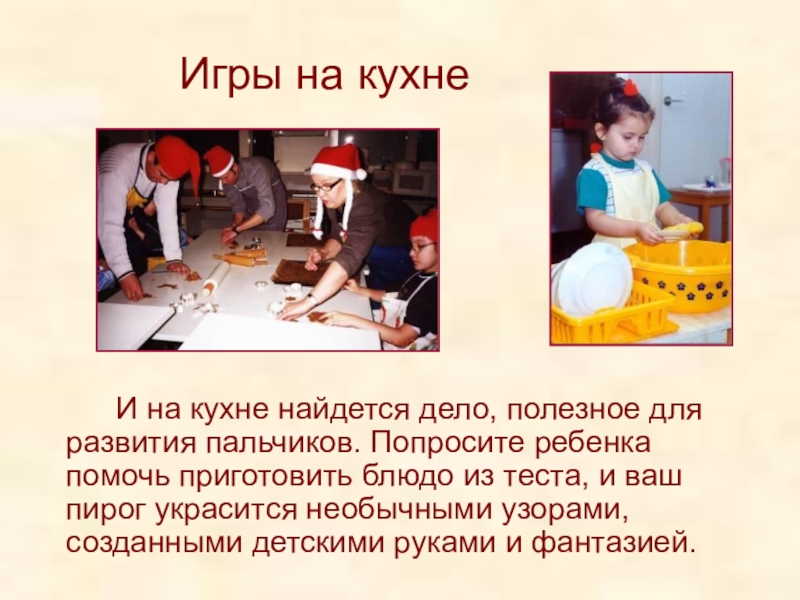 Игры на кухне

И на кухне найдется дело, полезное для развития пальчиков. Попросите ребенка помочь приготовить блюдо из теста, и ваш пирог украсится необычными узорами, созданными детскими руками и фантазией.